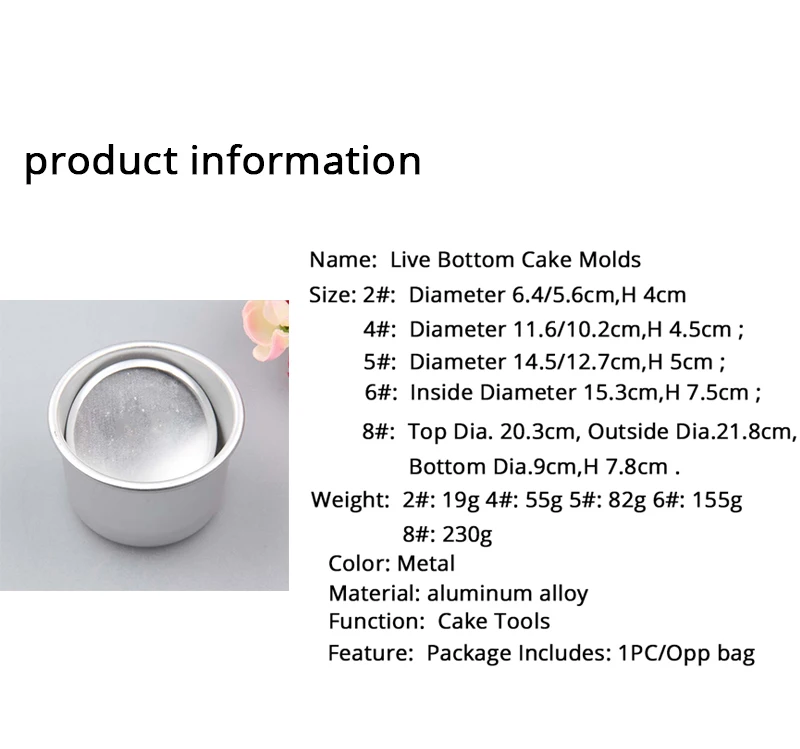 product information

Name: Live Bottom Cake Molds
Size: 2#: Diameter 6.4/5.6cm,H 4cm
4#: Diameter 11.6/10.2cm,H 4.5cm ;
5#: Diameter 14.5/12.7cm,H 5cm ;
6#: Inside Diameter 15.3cm,H 7.5cm ;
8#: Top Dia. 20.3cm, Outside Dia.21.8cm, Bottom Dia.9cm,H 7.8cm .
Weight: 2#: 19g 4#: 55g 5#: 82g 6#: 155g
8#: 230g
Color: Metal
Material: aluminum alloy
Function: Cake Tools
Feature: Package Includes: 1PC/Opp bag